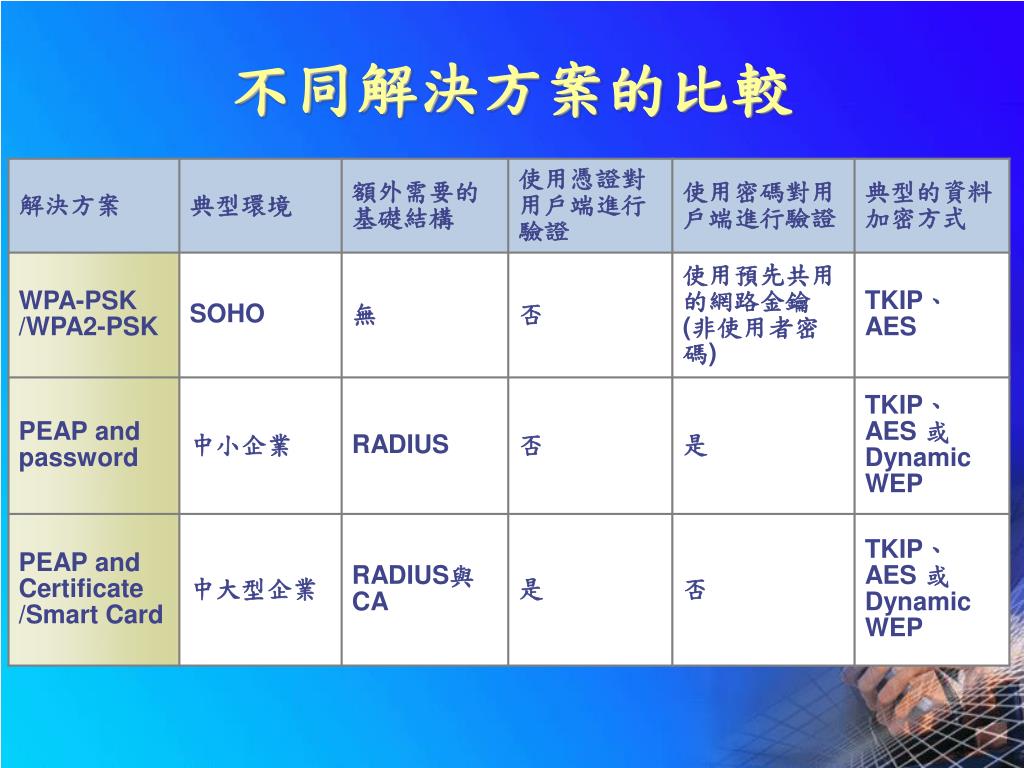 不同解決方案的比較

| 解決方案 | 典型環境 | 額外需要的基礎結構 | 使用憑證對用戶端進行驗證 | 使用密碼對用戶端進行驗證 | 典型的資料加密方式 |
|---|---|---|---|---|---|
| WPA-PSK /WPA2-PSK | SOHO | 無 | 否 | 使用預先共用的網路金鑰 (非使用者密碼) | TKIP、AES |
| PEAP and password | 中小企業 | RADIUS | 否 | 是 | TKIP、AES 或 Dynamic WEP |
| PEAP and Certificate /Smart Card | 中大型企業 | RADIUS與CA | 是 | 否 | TKIP、AES 或 Dynamic WEP |